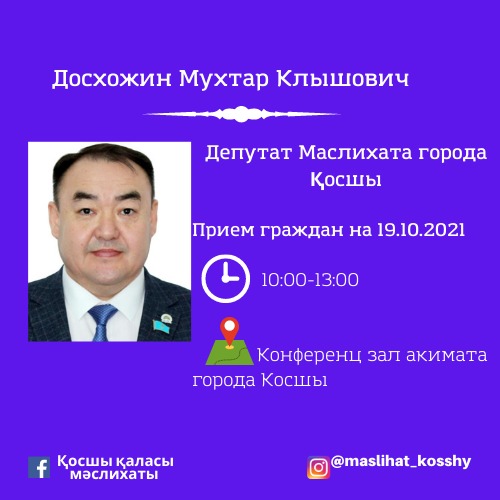 Досхожин Мухтар Клышович

Депутат Маслихата города Қосшы

Прием граждан на 19.10.2021

10:00-13:00

Конференц зал акимата города Косшы

Қосшы қаласы мәслихаты

@maslihat_kosshy